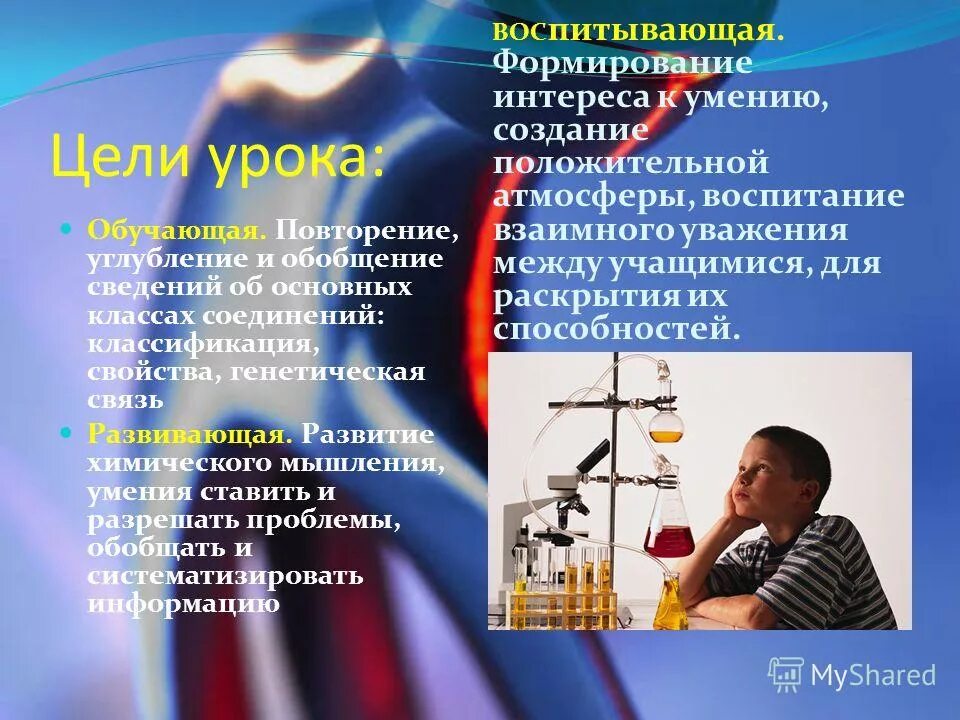 Цели урока:

Обучающая. Повторение, углубление и обобщение сведений об основных классах соединений: классификация, свойства, генетическая связь

Развивающая. Развитие химического мышления, умения ставить и разрешать проблемы, обобщать и систематизировать информацию

воспитывающая. Формирование интереса к умению, создание положительной атмосферы, воспитание взаимного уважения между учащимися, для раскрытия их способностей.

MyShared